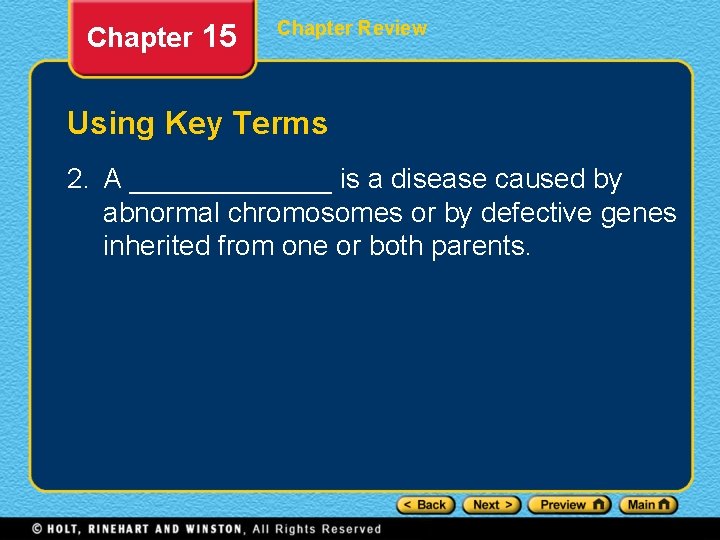 Chapter 15

Chapter Review

Using Key Terms

2. A ______________ is a disease caused by abnormal chromosomes or by defective genes inherited from one or both parents.

< Back
Next >
Preview
Main

© HOLT, RINEHART AND WINSTON, All Rights Reserved